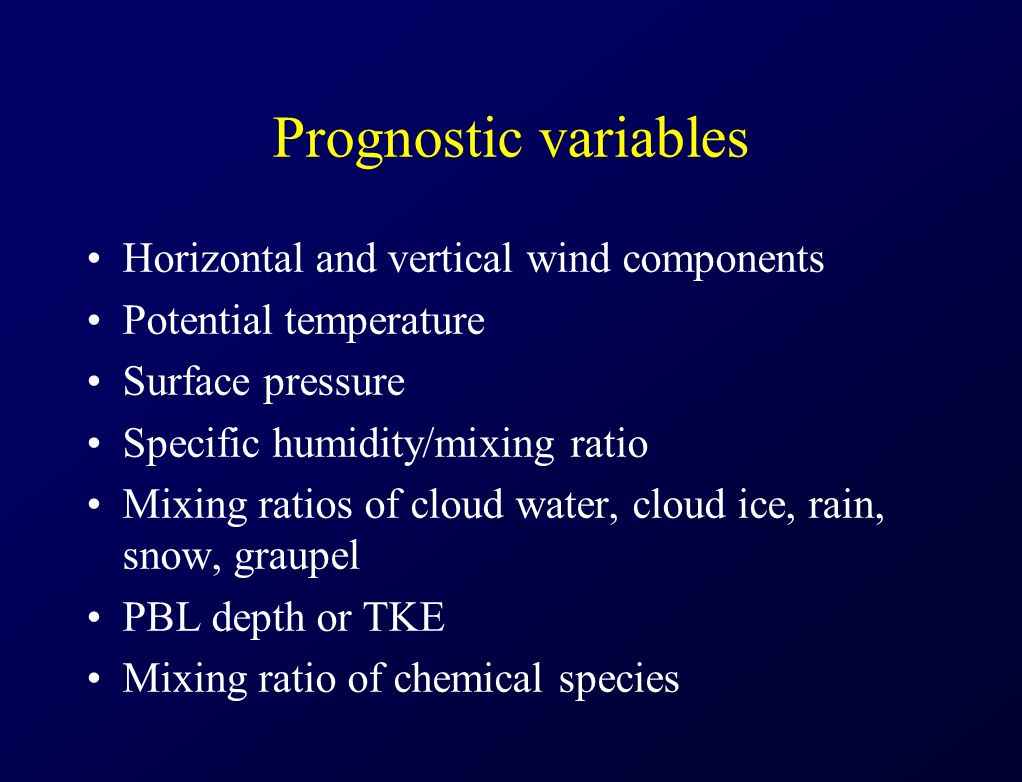 Prognostic variables

• Horizontal and vertical wind components
• Potential temperature
• Surface pressure
• Specific humidity/mixing ratio
• Mixing ratios of cloud water, cloud ice, rain, snow, graupel
• PBL depth or TKE
• Mixing ratio of chemical species